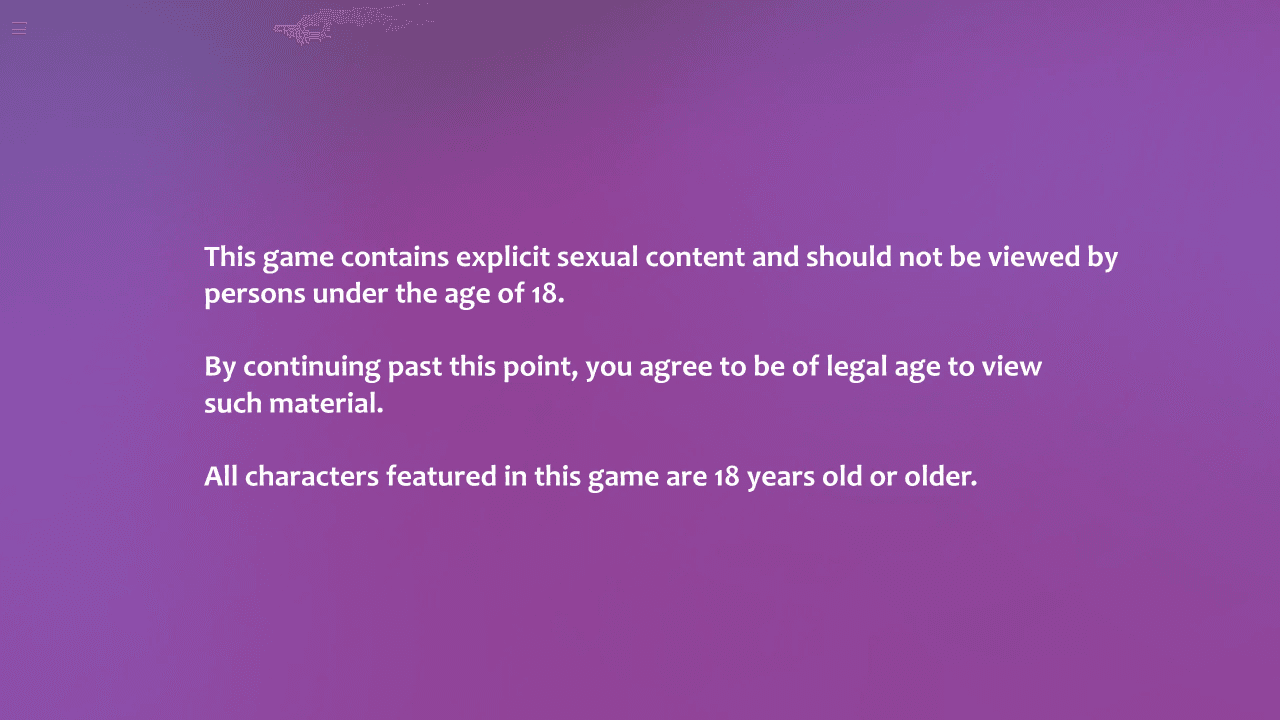 This game contains explicit sexual content and should not be viewed by persons under the age of 18.

By continuing past this point, you agree to be of legal age to view such material.

All characters featured in this game are 18 years old or older.